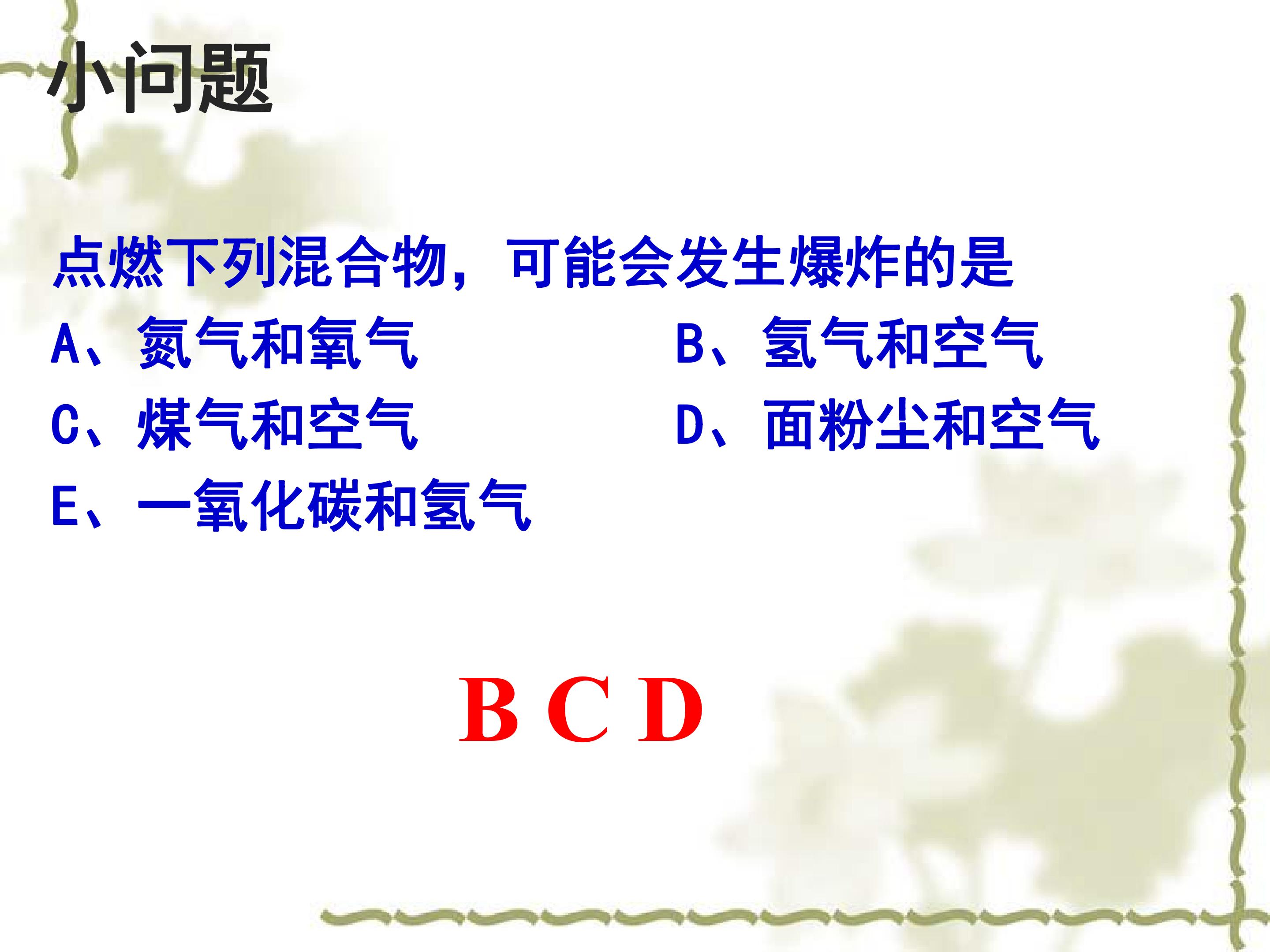 小问题

点燃下列混合物，可能会发生爆炸的是

A、氮气和氧气 B、氢气和空气

C、煤气和空气 D、面粉尘和空气

E、一氧化碳和氢气

B C D